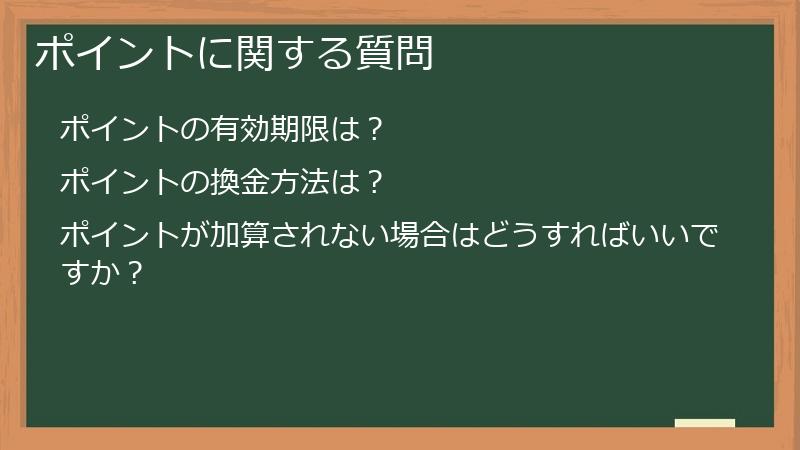 ポイントに関する質問

ポイントの有効期限は？

ポイントの換金方法は？

ポイントが加算されない場合はどうすればいいですか？